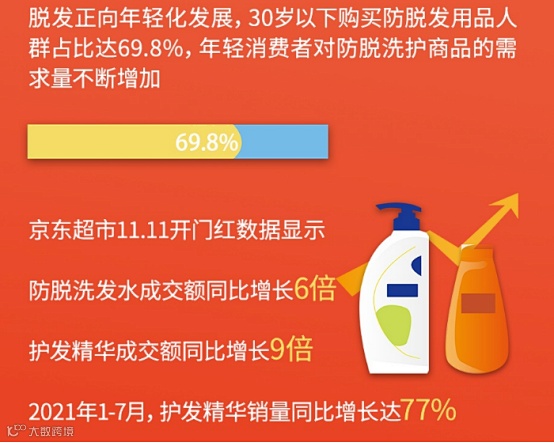 脱发正向年轻化发展，30岁以下购买防脱发用品人群占比达69.8%，年轻消费者对防脱洗护商品的需求量不断增加

69.8%

京东超市11.11开门红数据显示

防脱洗发水成交额同比增长6倍

护发精华成交额同比增长9倍

2021年1-7月，护发精华销量同比增长达77%

大数跨境